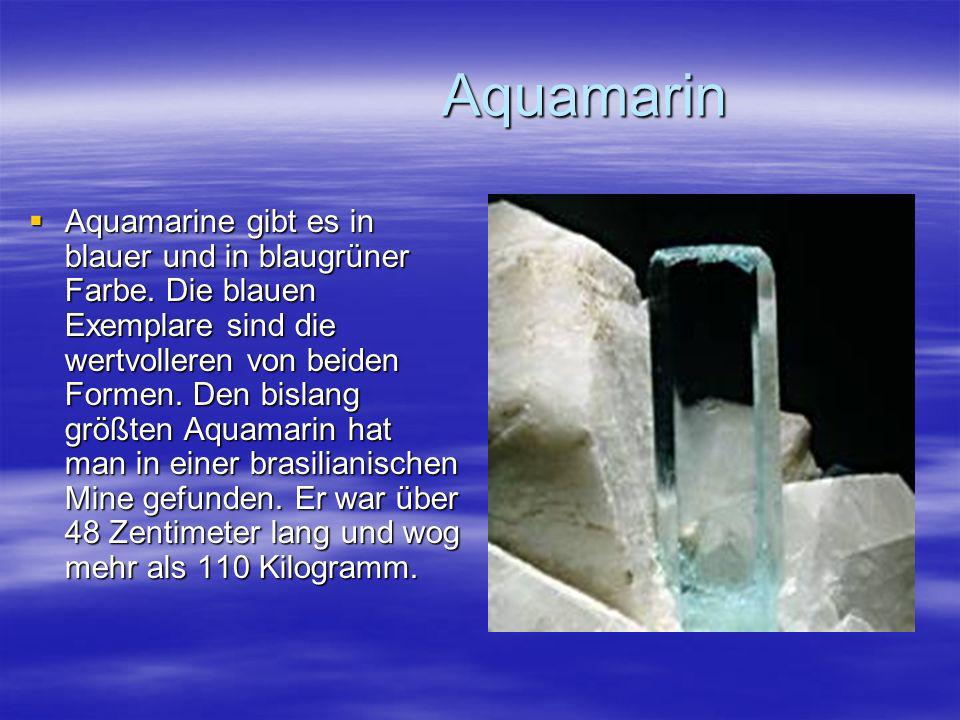 Aquamarin

▪ Aquamarine gibt es in blauer und in blaugrüner Farbe. Die blauen Exemplare sind die wertvolleren von beiden Formen. Den bislang größten Aquamarin hat man in einer brasilianischen Mine gefunden. Er war über 48 Zentimeter lang und wog mehr als 110 Kilogramm.